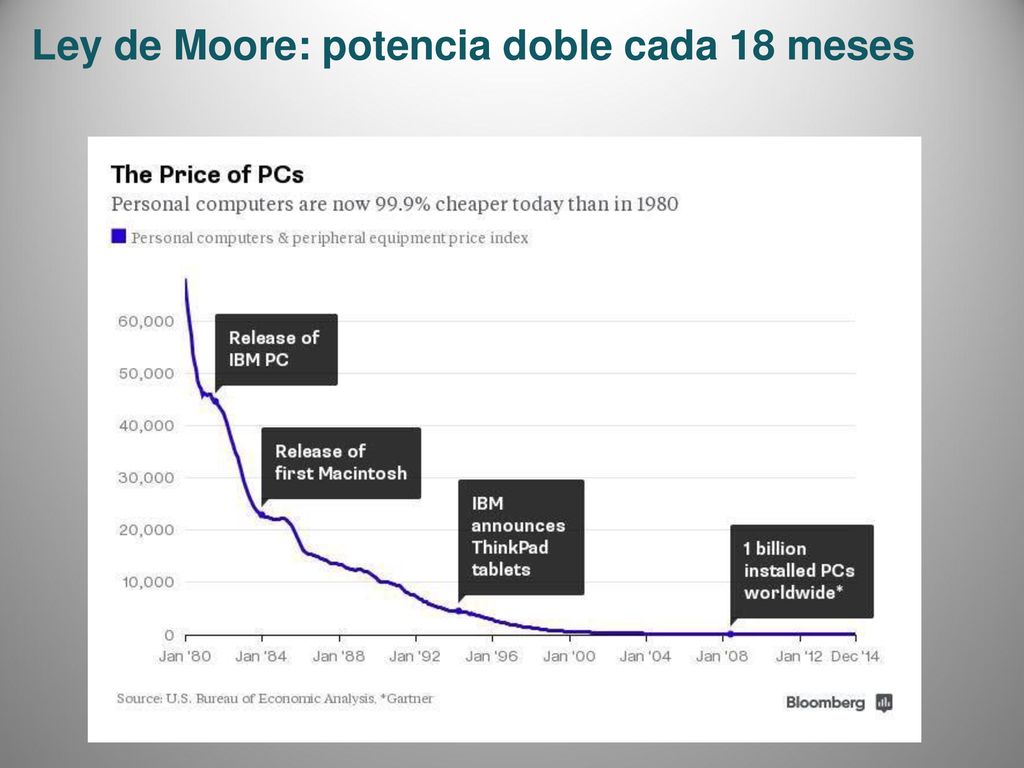 Ley de Moore: potencia doble cada 18 meses

The Price of PCs

Personal computers are now 99.9% cheaper today than in 1980

Personal computers & peripheral equipment price index

60,000
50,000
40,000
30,000
20,000
10,000
0

Release of IBM PC

Release of first Macintosh

IBM announces ThinkPad tablets

1 billion installed PCs worldwide*

Jan '80 Jan '84 Jan '88 Jan '92 Jan '96 Jan '00 Jan '04 Jan '08 Jan '12 Dec '14

Source: U.S. Bureau of Economic Analysis, *Gartner

Bloomberg